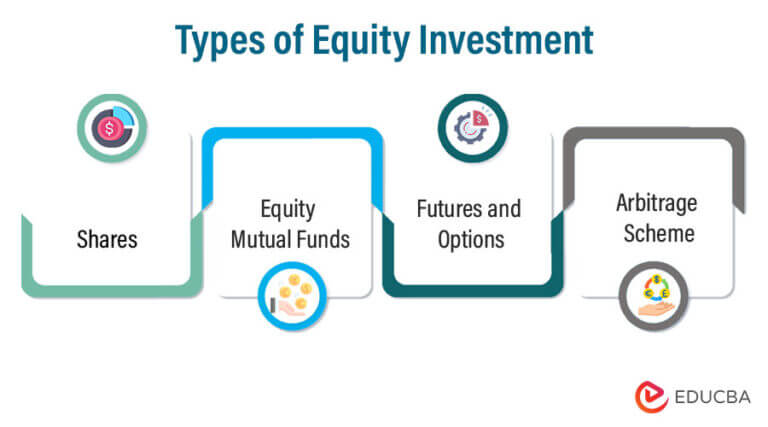 Types of Equity Investment

Shares

Equity Mutual Funds

Futures and Options

Arbitrage Scheme

EDUCBA